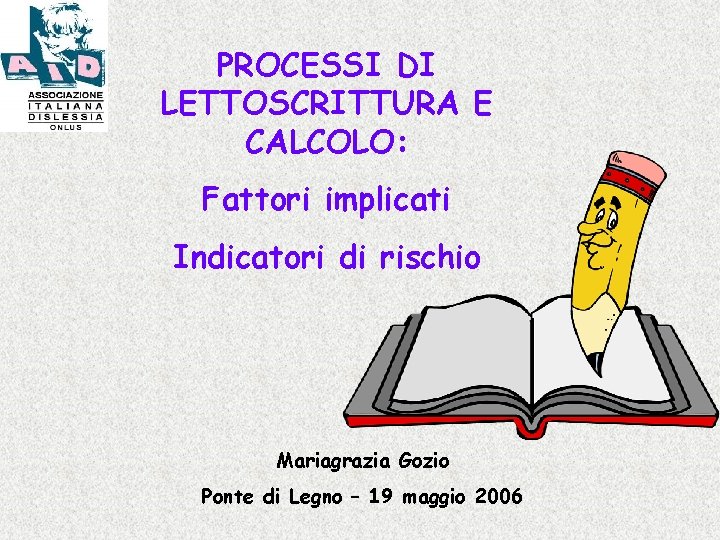 AID
ASSOCIAZIONE
ITALIANA
DISLESSIA
ONLUS

PROCESSI DI LETTOSCRITTURA E CALCOLO:

Fattori implicati

Indicatori di rischio

Mariagrazia Gozio

Ponte di Legno – 19 maggio 2006